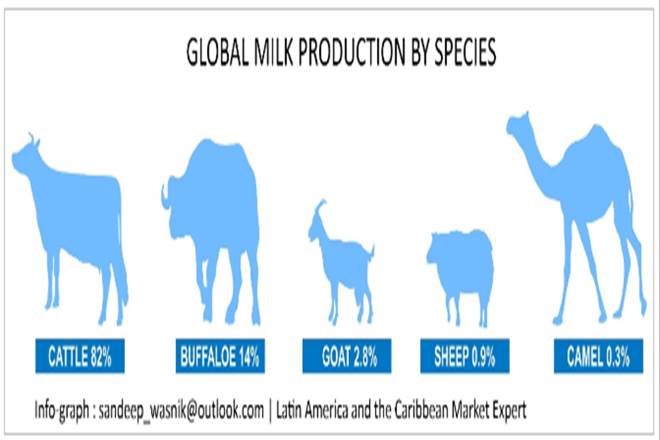 GLOBAL MILK PRODUCTION BY SPECIES

CATTLE 82%

BUFFALOE 14%

GOAT 2.8%

SHEEP 0.9%

CAMEL 0.3%

Info-graph : sandeep_wasnik@outlook.com | Latin America and the Caribbean Market Expert